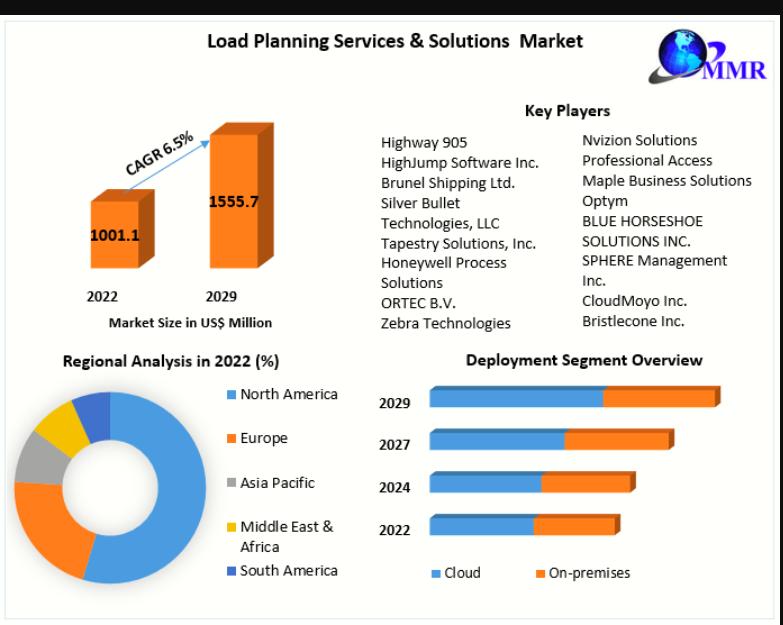 Load Planning Services & Solutions Market

MMR

CAGR 6.5%

1001.1

1555.7

2022

2029

Market Size in US$ Million

Key Players

Highway 905
HighJump Software Inc.
Brunel Shipping Ltd.
Silver Bullet Technologies, LLC
Tapestry Solutions, Inc.
Honeywell Process Solutions
ORTEC B.V.
Zebra Technologies

Nvizion Solutions
Professional Access
Maple Business Solutions
Optym
BLUE HORSESHOE SOLUTIONS INC.
SPHERE Management Inc.
CloudMoyo Inc.
Bristlecone Inc.

Regional Analysis in 2022 (%)

North America
Europe
Asia Pacific
Middle East & Africa
South America

Deployment Segment Overview

2029
2027
2024
2022

Cloud
On-premises